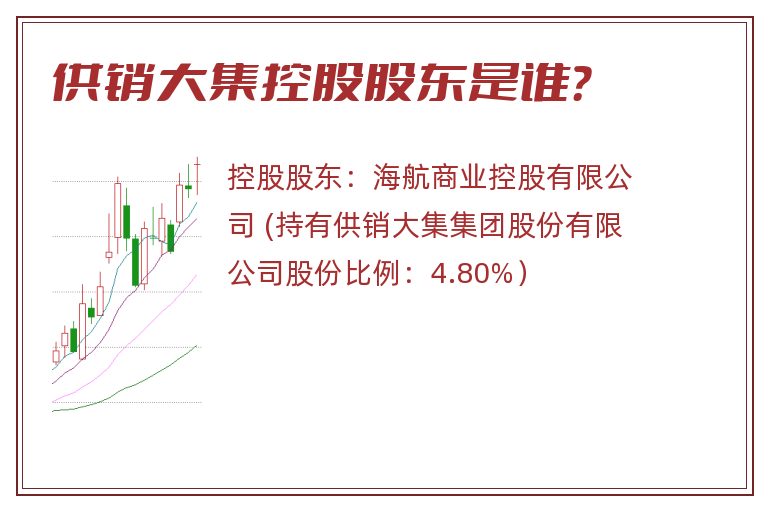 供销大集控股股东是谁?

控股股东：海航商业控股有限公司 (持有供销大集集团股份有限公司股份比例：4.80%)